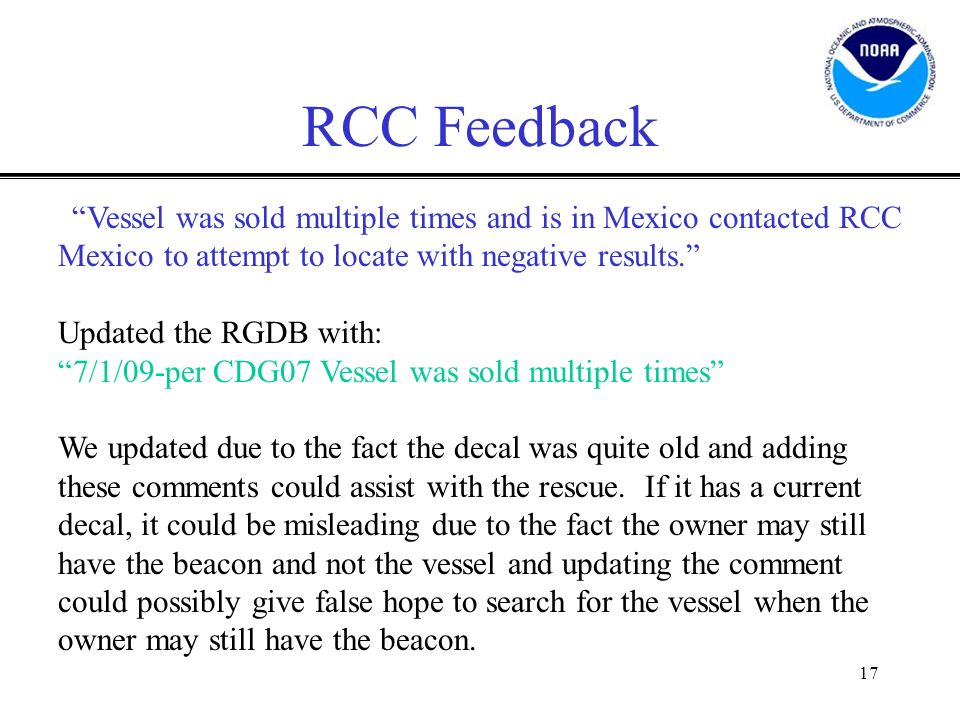 NATIONAL OCEANIC AND ATMOSPHERIC ADMINISTRATION
NOAA
U.S. DEPARTMENT OF COMMERCE

RCC Feedback

“Vessel was sold multiple times and is in Mexico contacted RCC Mexico to attempt to locate with negative results.”

Updated the RGDB with:
“7/1/09-per CDG07 Vessel was sold multiple times”

We updated due to the fact the decal was quite old and adding these comments could assist with the rescue. If it has a current decal, it could be misleading due to the fact the owner may still have the beacon and not the vessel and updating the comment could possibly give false hope to search for the vessel when the owner may still have the beacon.

17